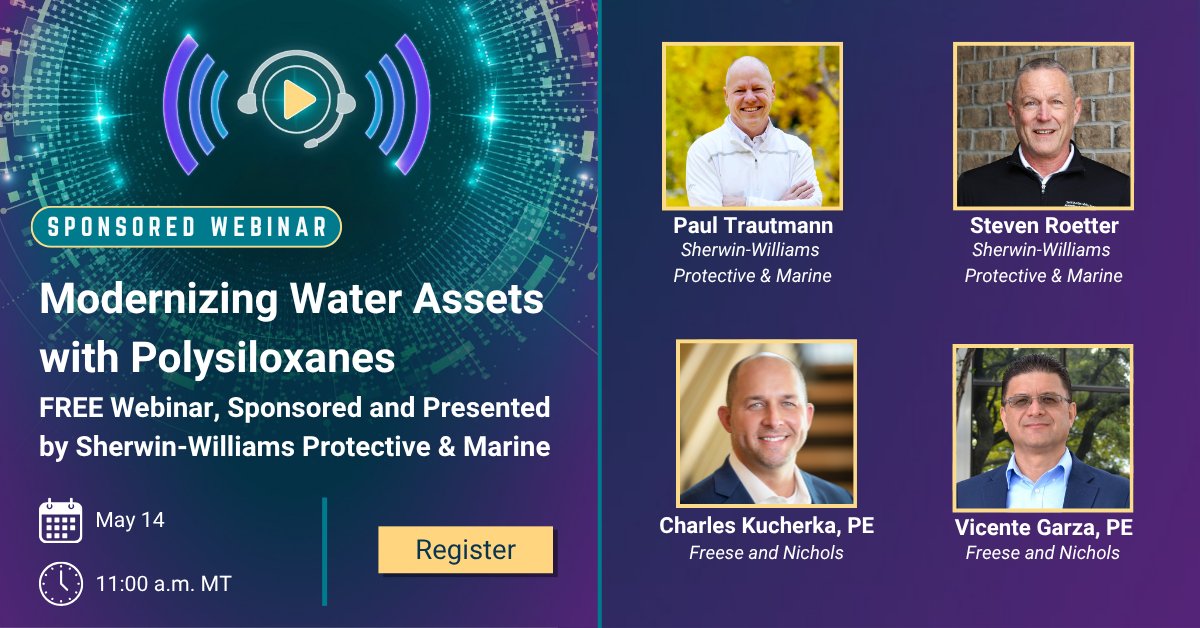 SPONSORED WEBINAR

Modernizing Water Assets with Polysiloxanes

FREE Webinar, Sponsored and Presented by Sherwin-Williams Protective & Marine

May 14

11:00 a.m. MT

Register

Paul Trautmann
Sherwin-Williams Protective & Marine

Steven Roetter
Sherwin-Williams Protective & Marine

Charles Kucherka, PE
Freese and Nichols

Vicente Garza, PE
Freese and Nichols